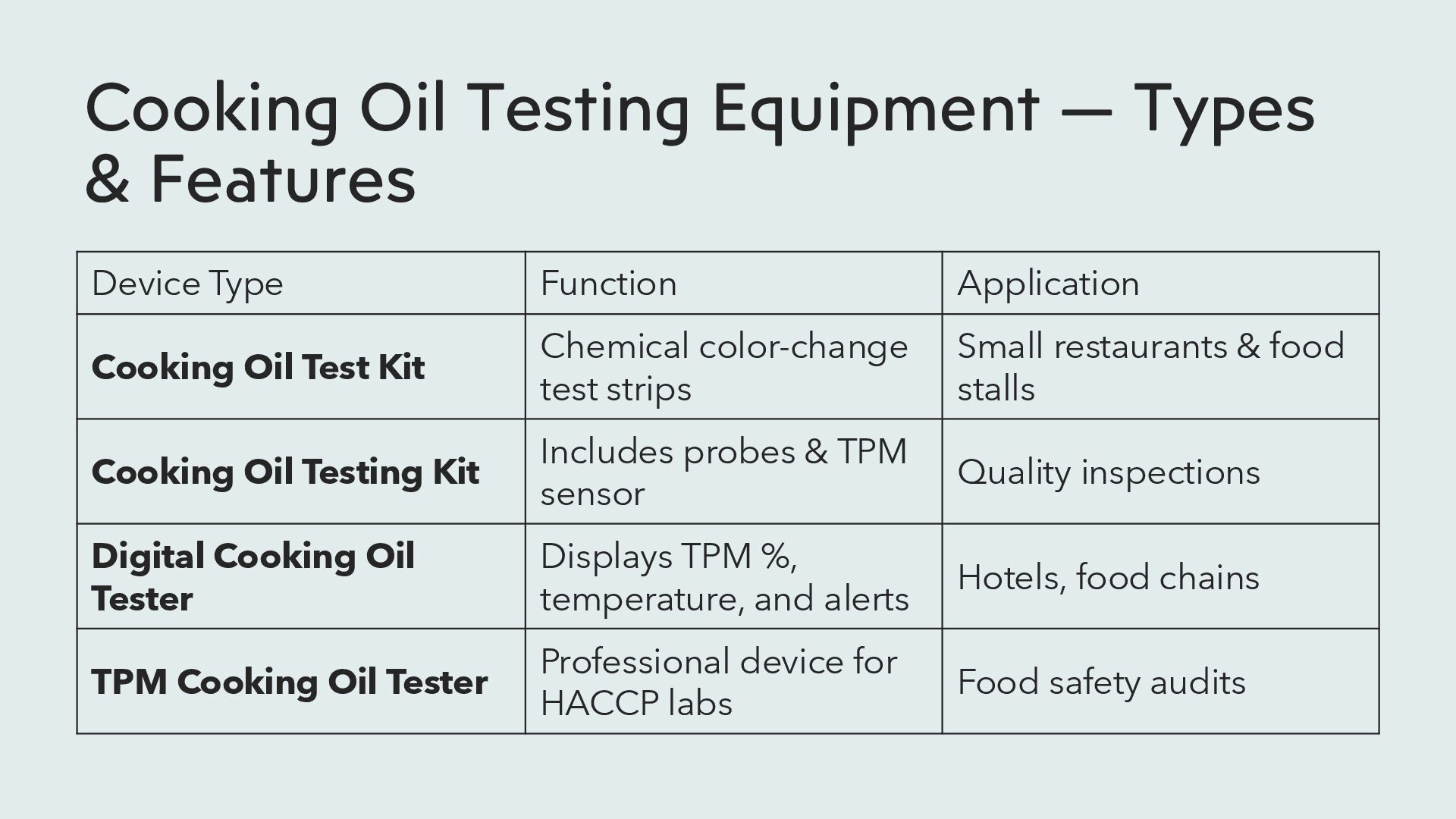 Cooking Oil Testing Equipment — Types & Features

| Device Type | Function | Application |
|---|---|---|
| **Cooking Oil Test Kit** | Chemical color-change test strips | Small restaurants & food stalls |
| **Cooking Oil Testing Kit** | Includes probes & TPM sensor | Quality inspections |
| **Digital Cooking Oil Tester** | Displays TPM %, temperature, and alerts | Hotels, food chains |
| **TPM Cooking Oil Tester** | Professional device for HACCP labs | Food safety audits |